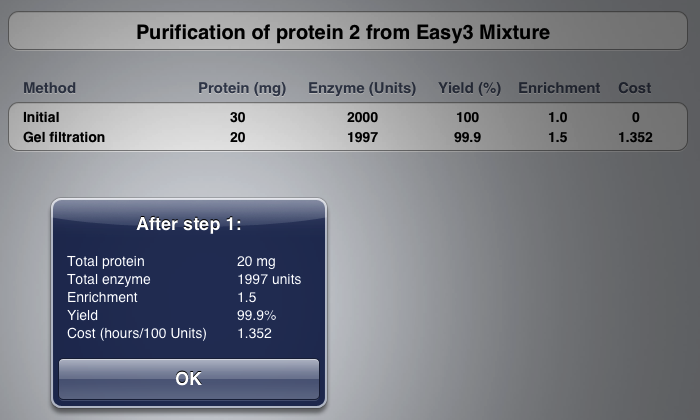 Purification of protein 2 from Easy3 Mixture

| Method | Protein (mg) | Enzyme (Units) | Yield (%) | Enrichment | Cost |
|---|---|---|---|---|---|
| Initial | 30 | 2000 | 100 | 1.0 | 0 |
| Gel filtration | 20 | 1997 | 99.9 | 1.5 | 1.352 |

After step 1:

| | |
|---|---|
| Total protein | 20 mg |
| Total enzyme | 1997 units |
| Enrichment | 1.5 |
| Yield | 99.9% |
| Cost (hours/100 Units) | 1.352 |

OK